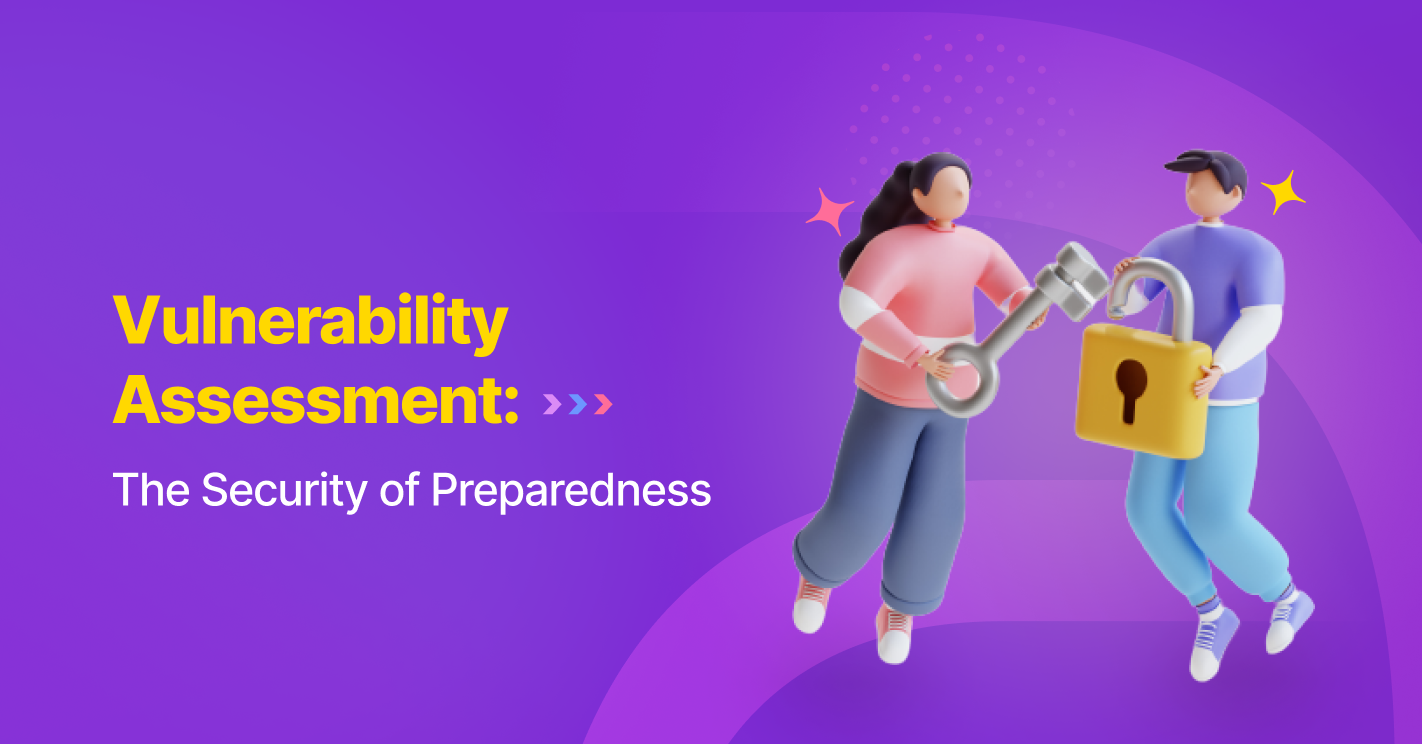 Vulnerability Assessment:

The Security of Preparedness